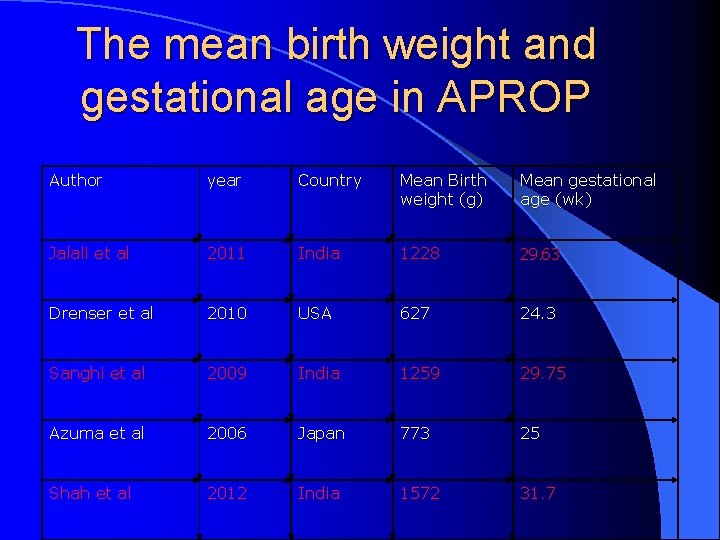 The mean birth weight and gestational age in APROP

| Author | year | Country | Mean Birth weight (g) | Mean gestational age (wk) |
|---|---|---|---|---|
| Jalali et al | 2011 | India | 1228 | 29.63 |
| Drenser et al | 2010 | USA | 627 | 24.3 |
| Sanghi et al | 2009 | India | 1259 | 29.75 |
| Azuma et al | 2006 | Japan | 773 | 25 |
| Shah et al | 2012 | India | 1572 | 31.7 |